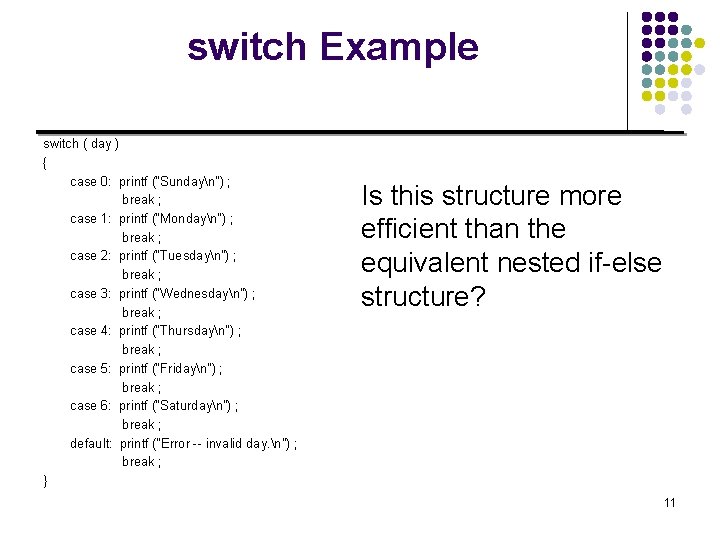 switch Example

switch ( day )
{
case 0: printf ("Sunday\n") ;
break ;
case 1: printf ("Monday\n") ;
break ;
case 2: printf ("Tuesday\n") ;
break ;
case 3: printf ("Wednesday\n") ;
break ;
case 4: printf ("Thursday\n") ;
break ;
case 5: printf ("Friday\n") ;
break ;
case 6: printf ("Saturday\n") ;
break ;
default: printf ("Error -- invalid day.\n") ;
break ;
}

Is this structure more efficient than the equivalent nested if-else structure?

11